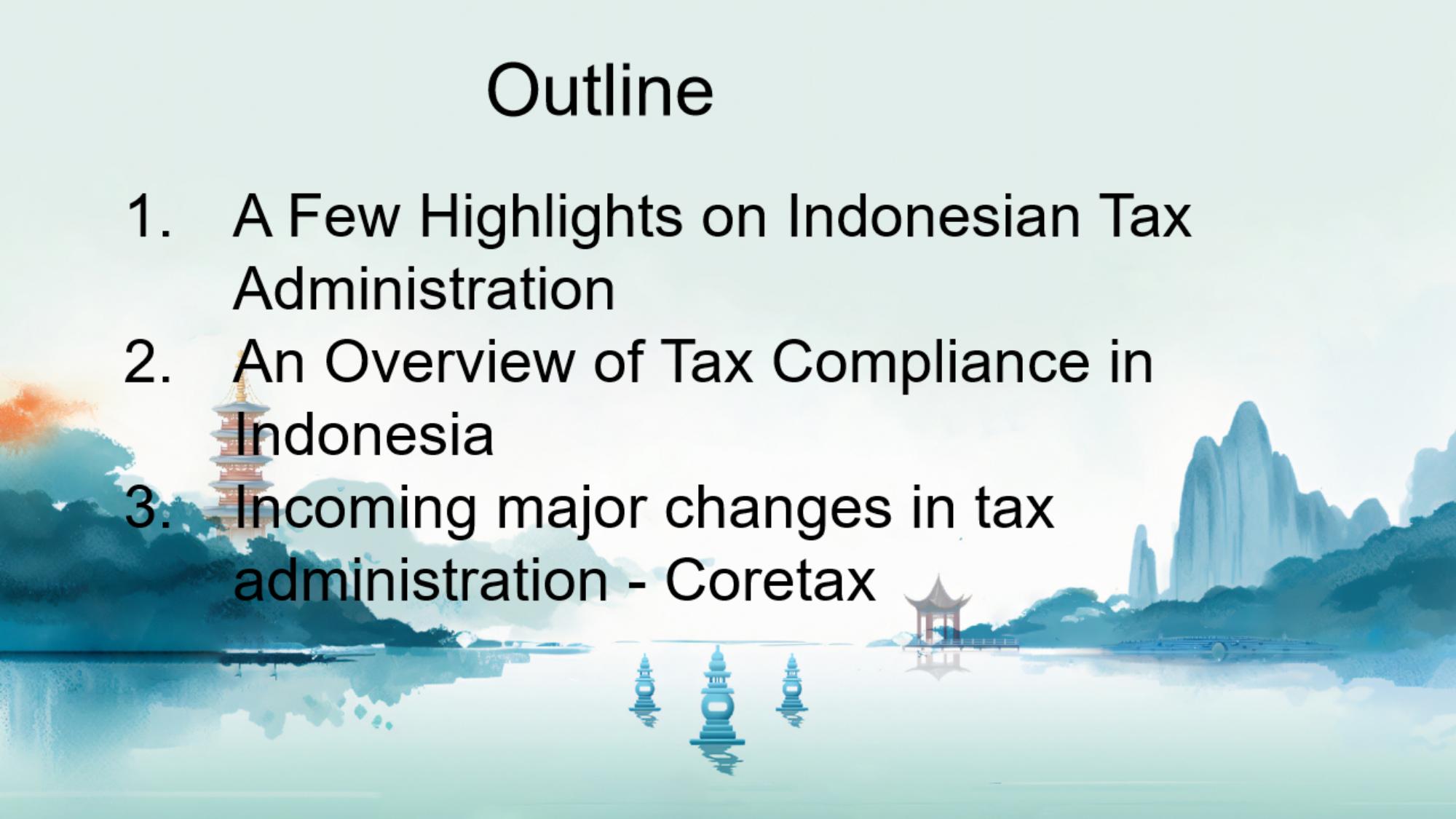 Outline

1. A Few Highlights on Indonesian Tax Administration
2. An Overview of Tax Compliance in Indonesia
3. Incoming major changes in tax administration - Coretax